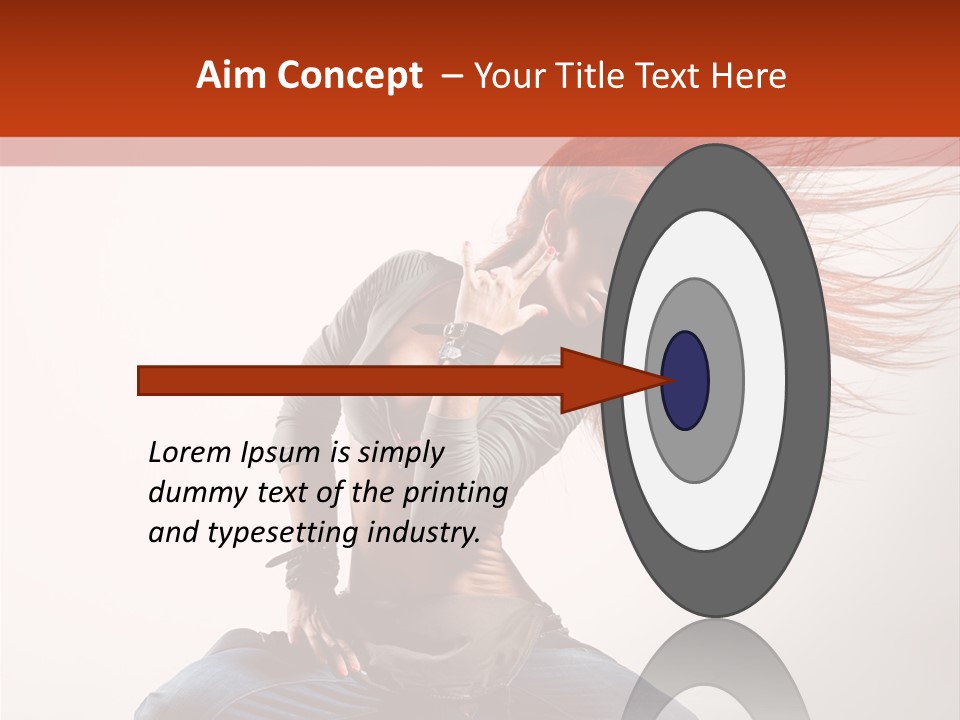 Aim Concept – Your Title Text Here

Lorem Ipsum is simply dummy text of the printing and typesetting industry.